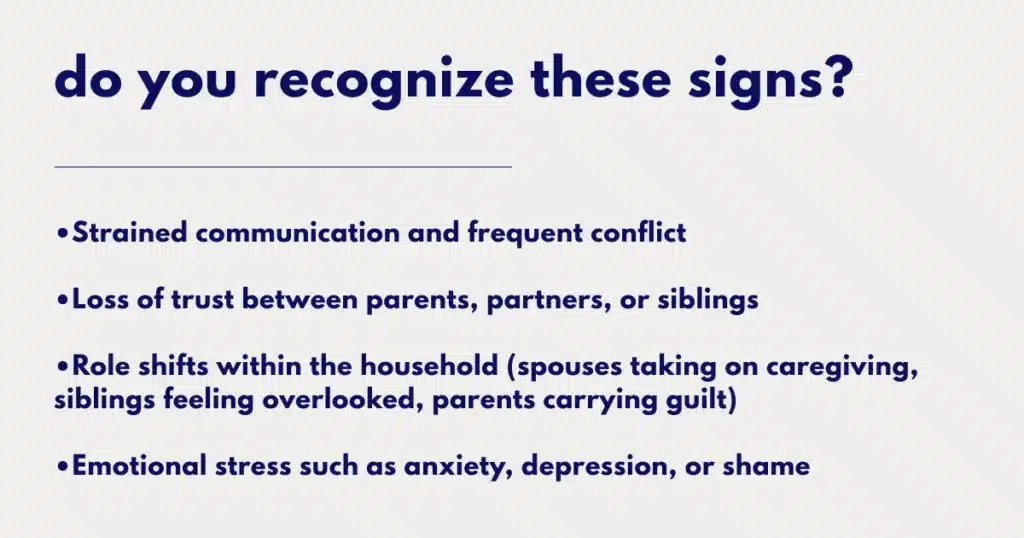 do you recognize these signs?

•Strained communication and frequent conflict

•Loss of trust between parents, partners, or siblings

•Role shifts within the household (spouses taking on caregiving, siblings feeling overlooked, parents carrying guilt)

•Emotional stress such as anxiety, depression, or shame